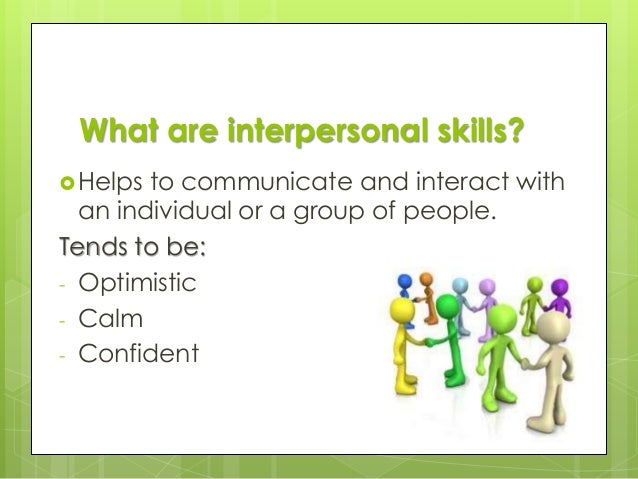 What are interpersonal skills?

Helps to communicate and interact with an individual or a group of people.

Tends to be:
- Optimistic
- Calm
- Confident